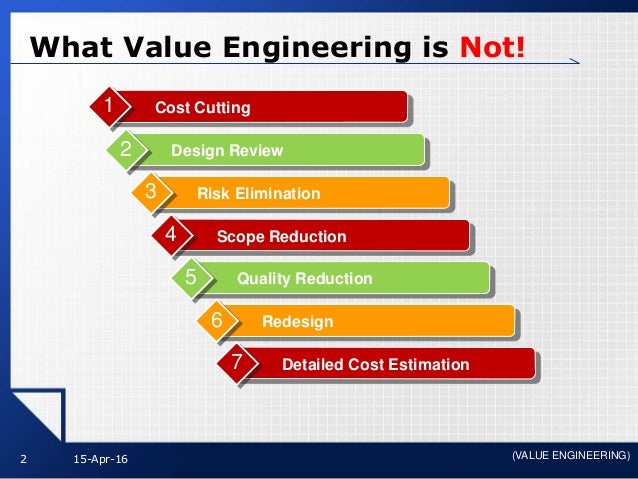 What Value Engineering is Not!

1 Cost Cutting
2 Design Review
3 Risk Elimination
4 Scope Reduction
5 Quality Reduction
6 Redesign
7 Detailed Cost Estimation

2 15-Apr-16 (VALUE ENGINEERING)